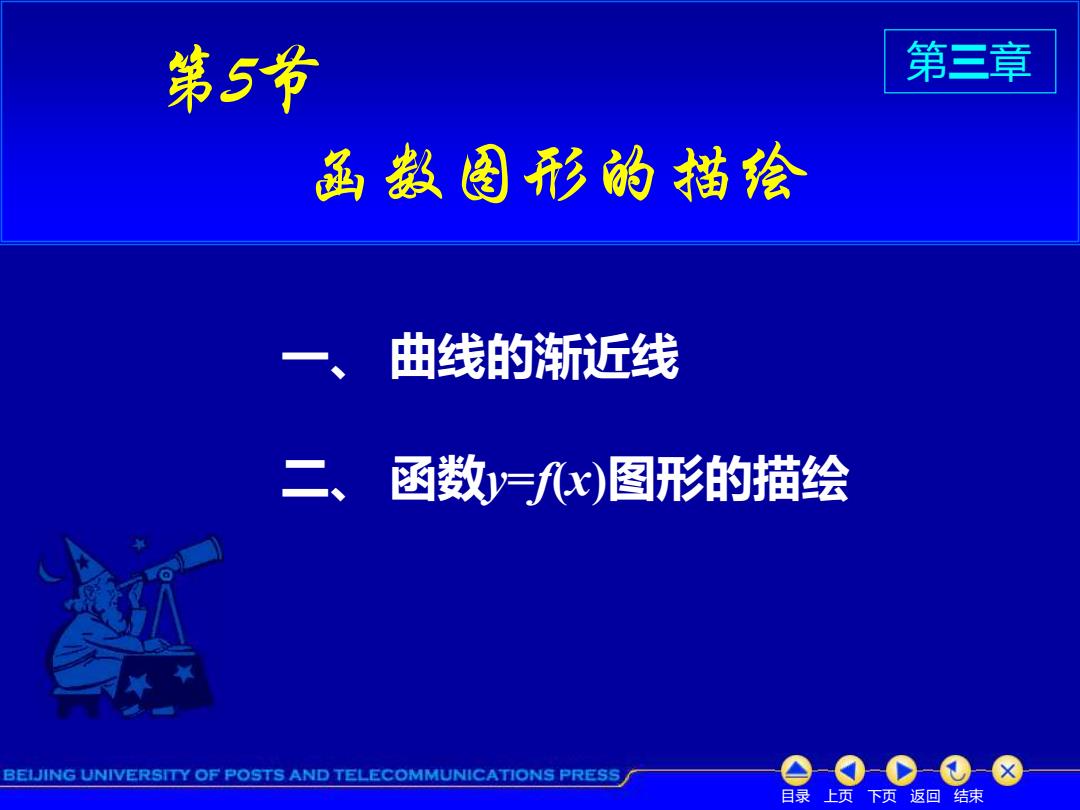 第5节

第三章

函数图形的描绘

一、 曲线的渐近线

二、 函数$y=f(x)$图形的描绘

BEIJING UNIVERSITY OF POSTS AND TELECOMMUNICATIONS PRESS

目录 上页 下页 返回 结束